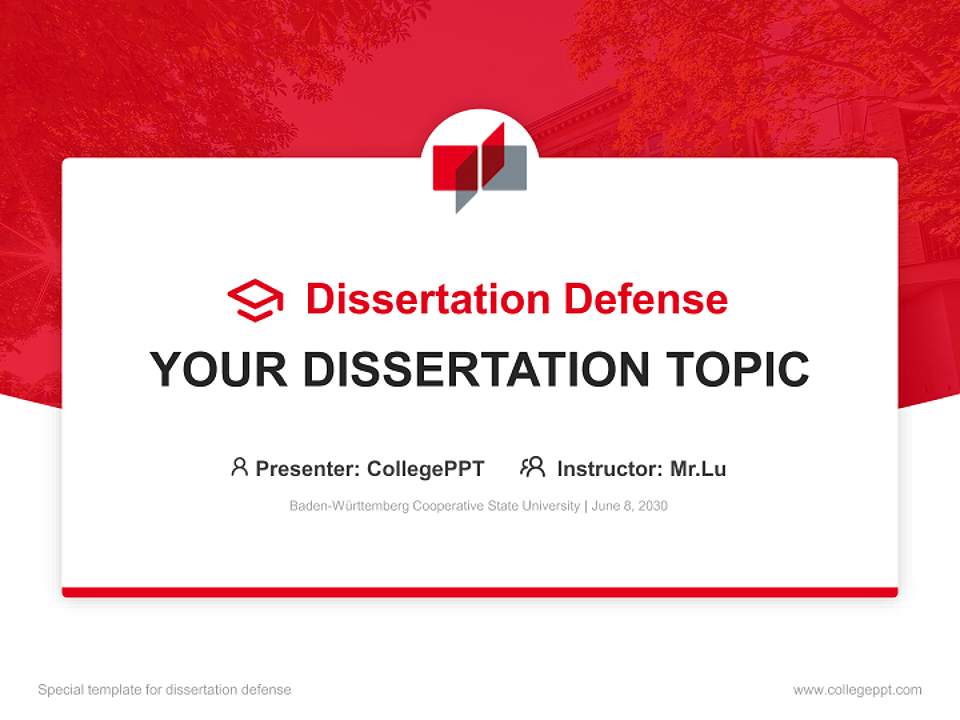 Dissertation Defense

YOUR DISSERTATION TOPIC

Presenter: CollegePPT Instructor: Mr.Lu

Baden-Württemberg Cooperative State University | June 8, 2030

Special template for dissertation defense

www.collegeppt.com